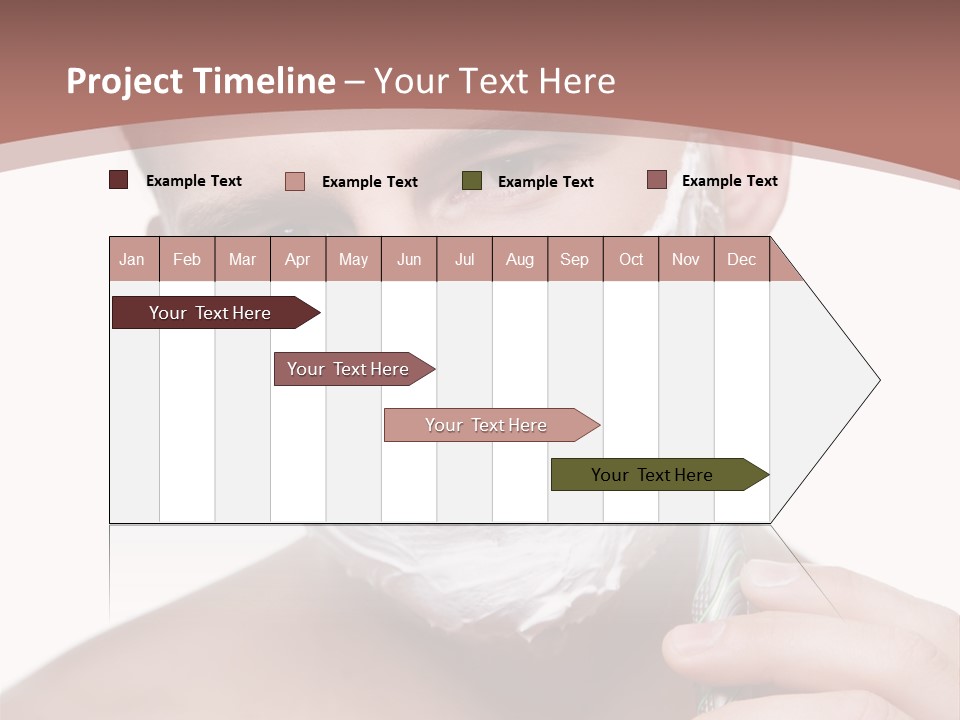 Project Timeline – Your Text Here

Example Text Example Text Example Text Example Text

| Jan | Feb | Mar | Apr | May | Jun | Jul | Aug | Sep | Oct | Nov | Dec |
|---|---|---|---|---|---|---|---|---|---|---|---|

Your Text Here

Your Text Here

Your Text Here

Your Text Here